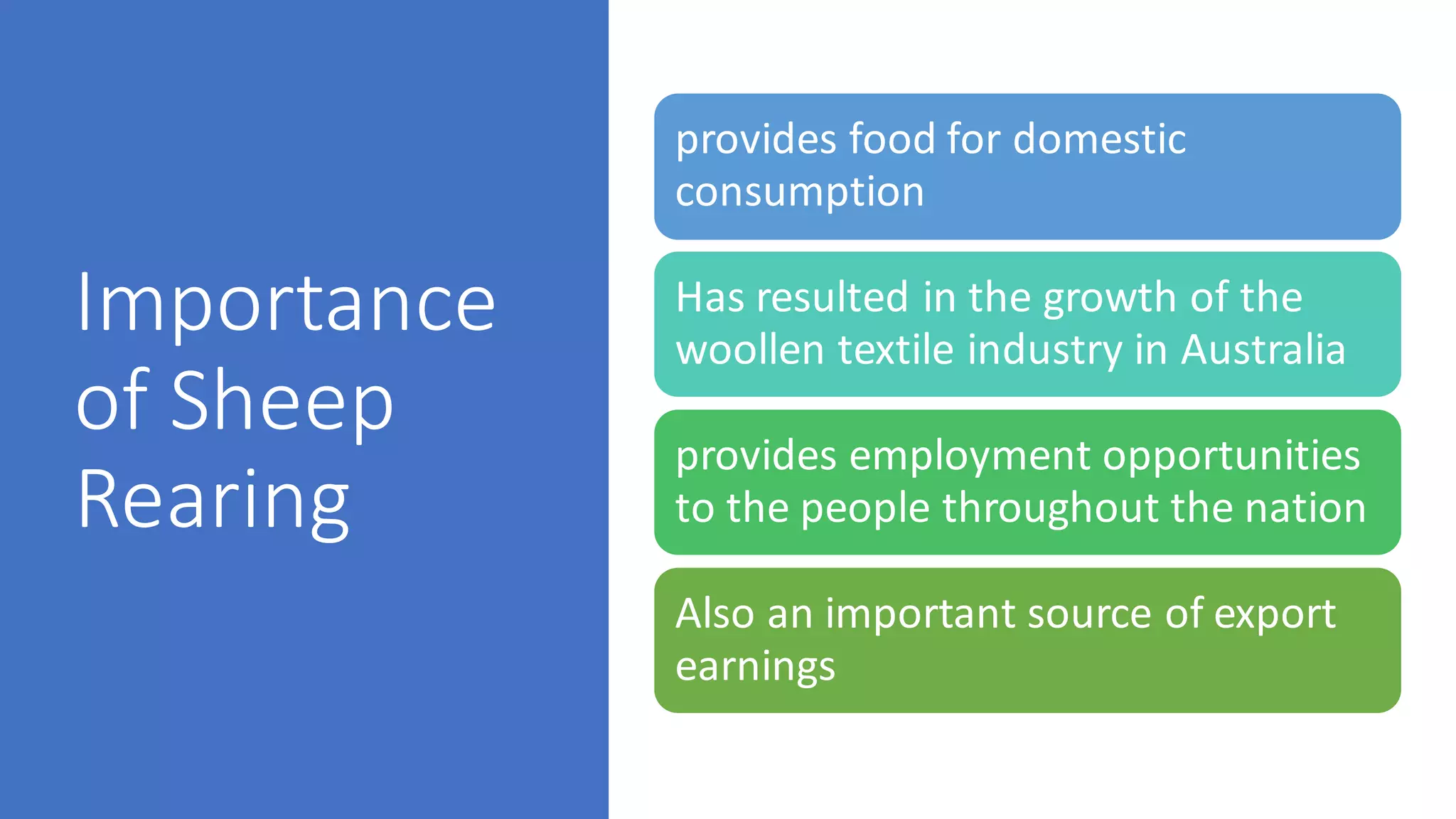 Importance of Sheep Rearing

provides food for domestic consumption

Has resulted in the growth of the woollen textile industry in Australia

provides employment opportunities to the people throughout the nation

Also an important source of export earnings